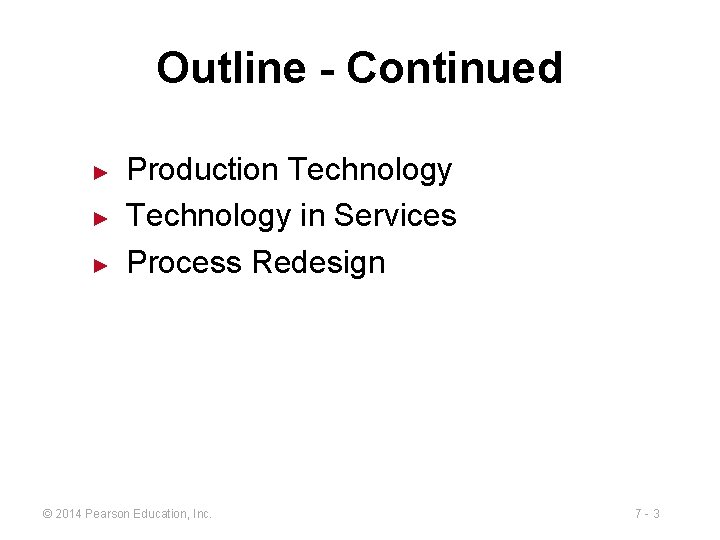 Outline - Continued

► Production Technology
► Technology in Services
► Process Redesign

© 2014 Pearson Education, Inc.

7 - 3